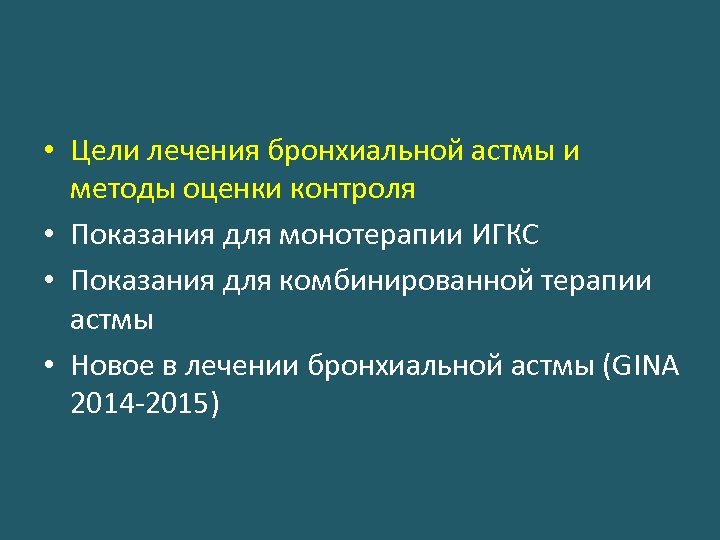 • Цели лечения бронхиальной астмы и методы оценки контроля

• Показания для монотерапии ИГКС

• Показания для комбинированной терапии астмы

• Новое в лечении бронхиальной астмы (GINA 2014-2015)